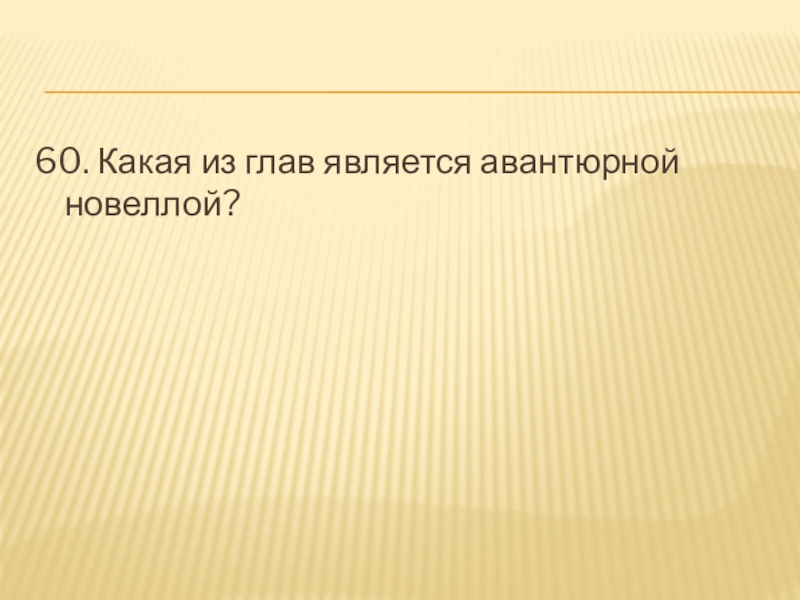 60. Какая из глав является авантюрной новеллой?